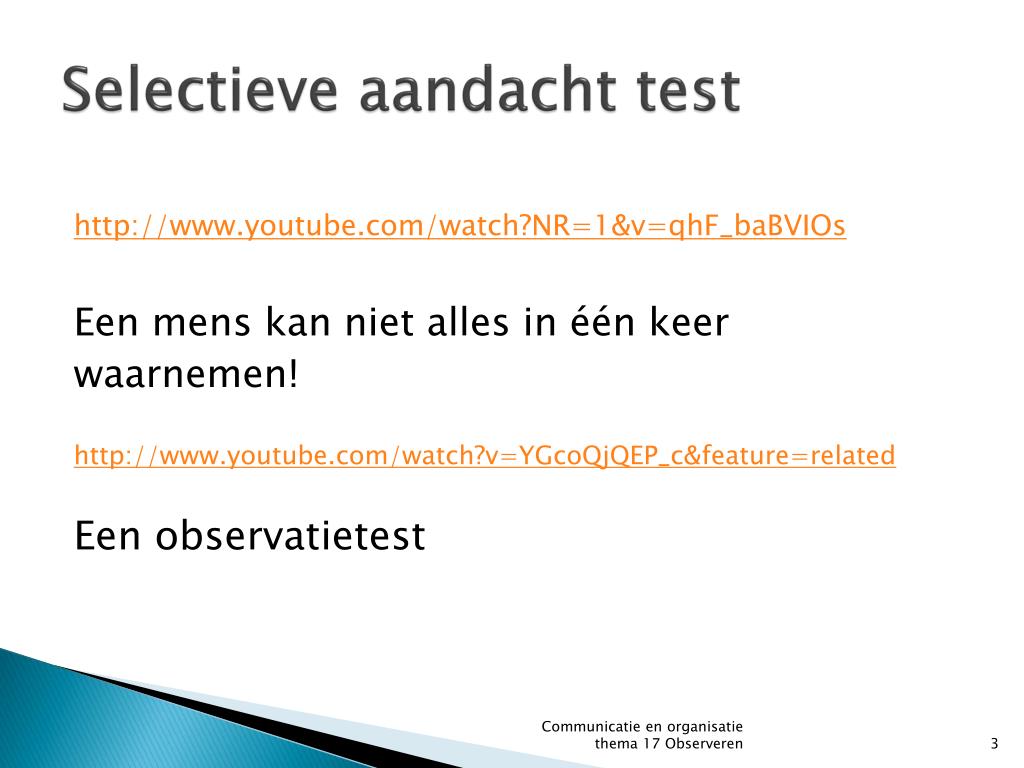 Selectieve aandacht test

http://www.youtube.com/watch?NR=1&v=qhF_baBVIOs

Een mens kan niet alles in één keer waarnemen!

http://www.youtube.com/watch?v=YGcoQjQEP_c&feature=related

Een observatietest

Communicatie en organisatie
thema 17 Observeren

3